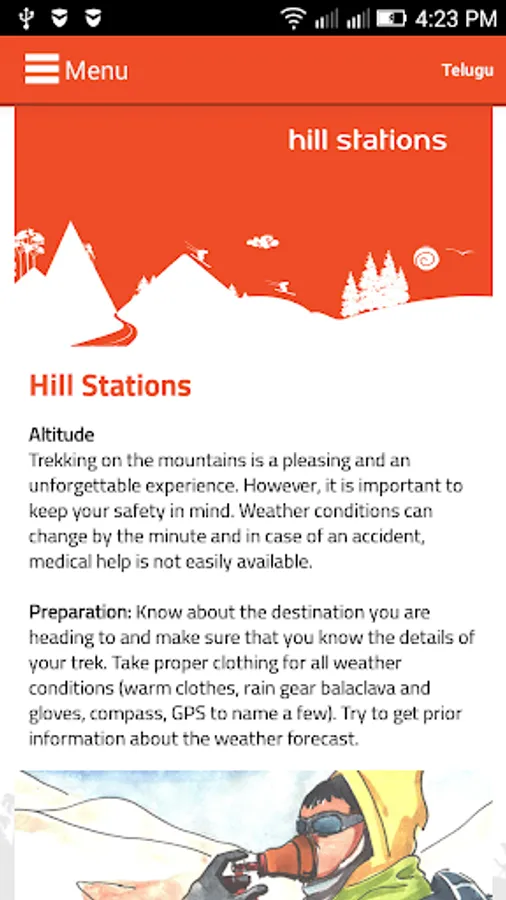 4:23 PM

Menu

Telugu

hill stations

Hill Stations

Altitude
Trekking on the mountains is a pleasing and an unforgettable experience. However, it is important to keep your safety in mind. Weather conditions can change by the minute and in case of an accident, medical help is not easily available.

Preparation: Know about the destination you are heading to and make sure that you know the details of your trek. Take proper clothing for all weather conditions (warm clothes, rain gear balaclava and gloves, compass, GPS to name a few). Try to get prior information about the weather forecast.